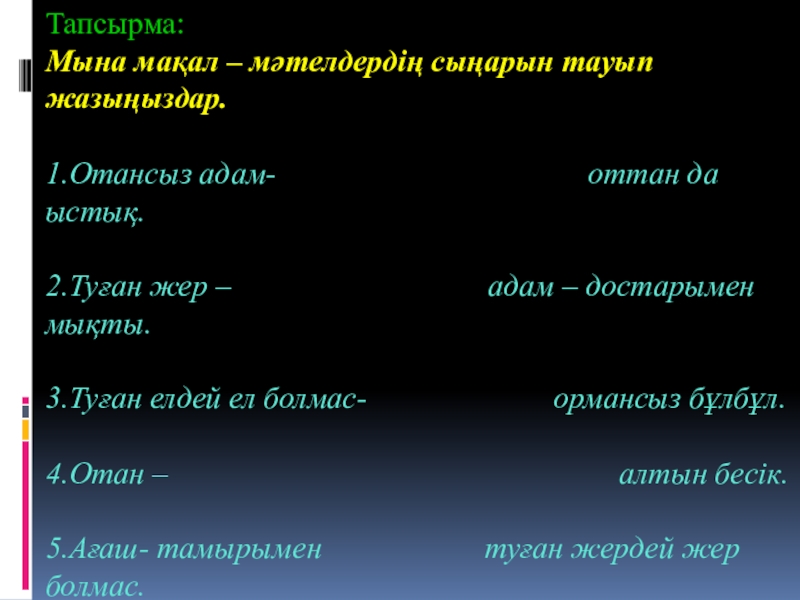 Тапсырма:
Мына мақал – мәтелдердің сыңарын тауып жазыңыздар.

1.Отансыз адам- оттан да ыстық.

2.Туған жер – адам – достарымен мықты.

3.Туған елдей ел болмас- ормансыз бұлбұл.

4.Отан – алтын бесік.

5.Ағаш- тамырымен туған жердей жер болмас.